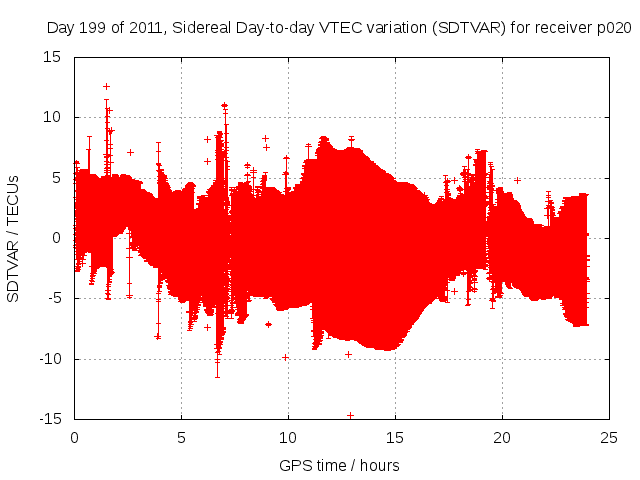 Day 199 of 2011, Sidereal Day-to-day VTEC variation (SDTVAR) for receiver p020

SDTVAR / TECUs

15
10
5
0
-5
-10
-15

0
5
10
15
20
25

GPS time / hours